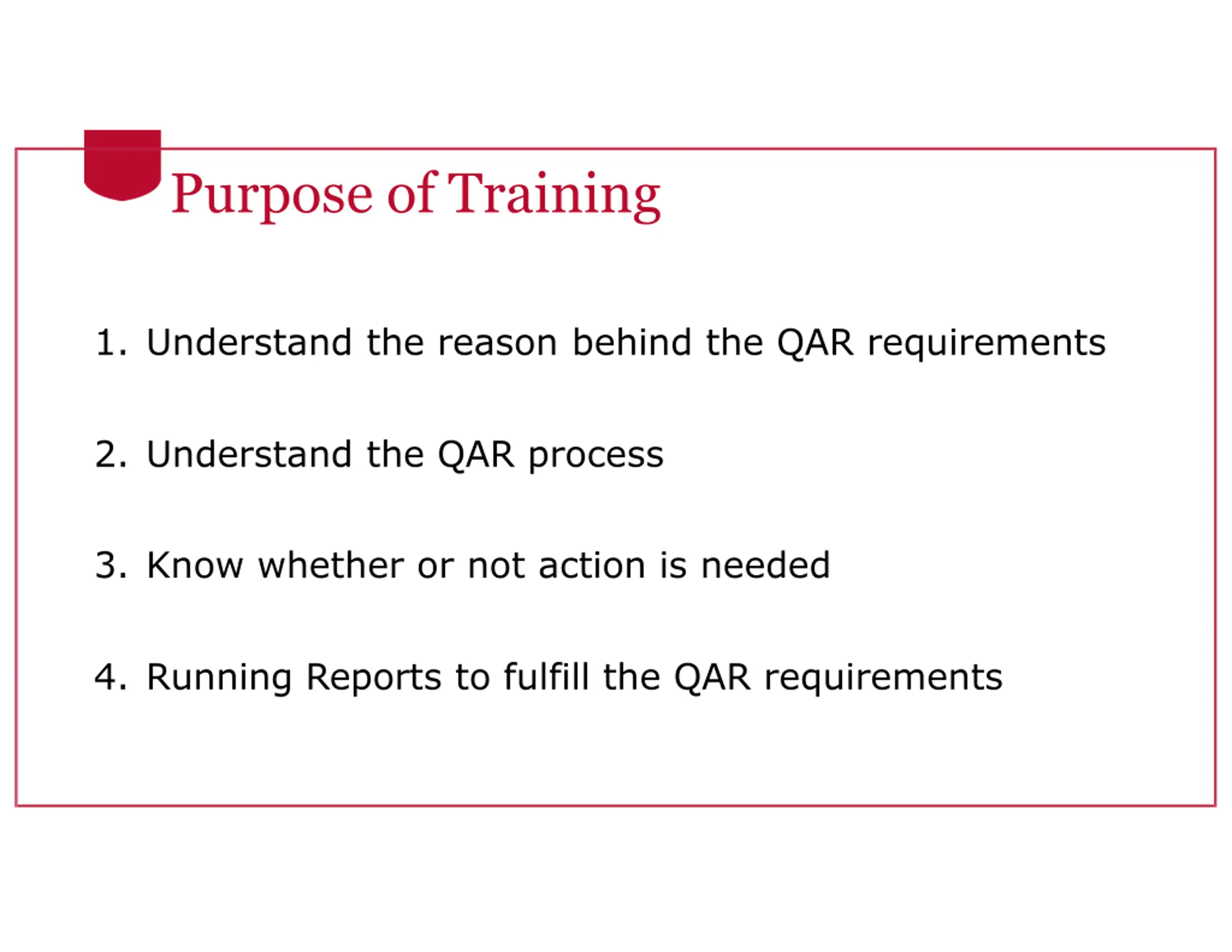 Purpose of Training

1. Understand the reason behind the QAR requirements

2. Understand the QAR process

3. Know whether or not action is needed

4. Running Reports to fulfill the QAR requirements